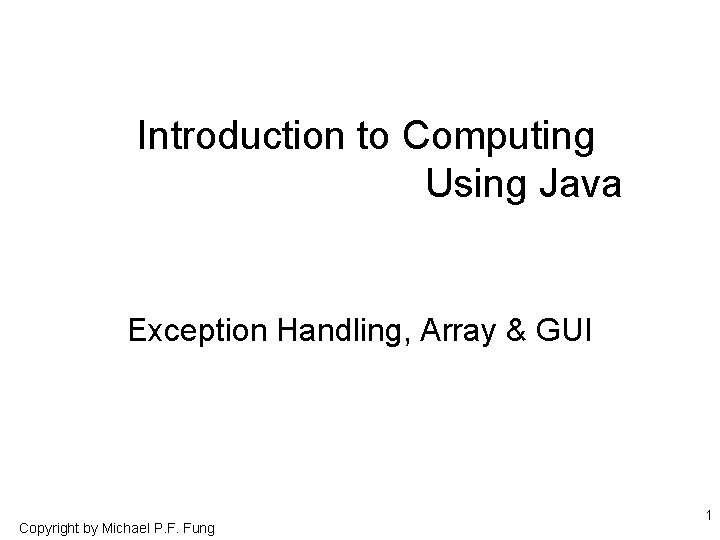 Introduction to Computing Using Java

Exception Handling, Array & GUI

1

Copyright by Michael P.F. Fung